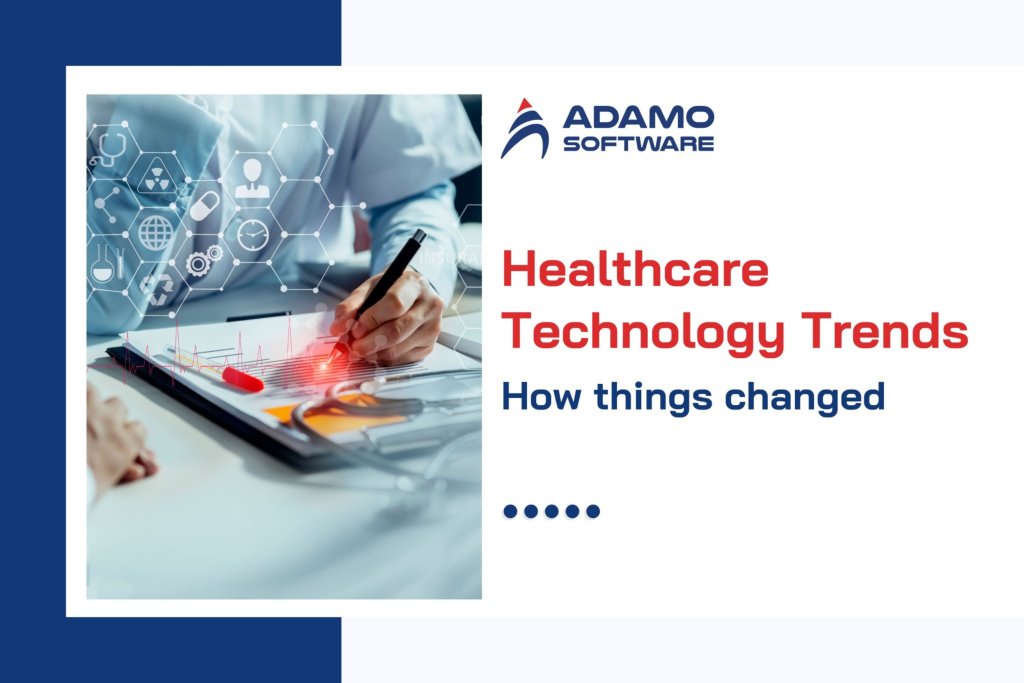 ADAMO
SOFTWARE

Healthcare Technology Trends

How things changed